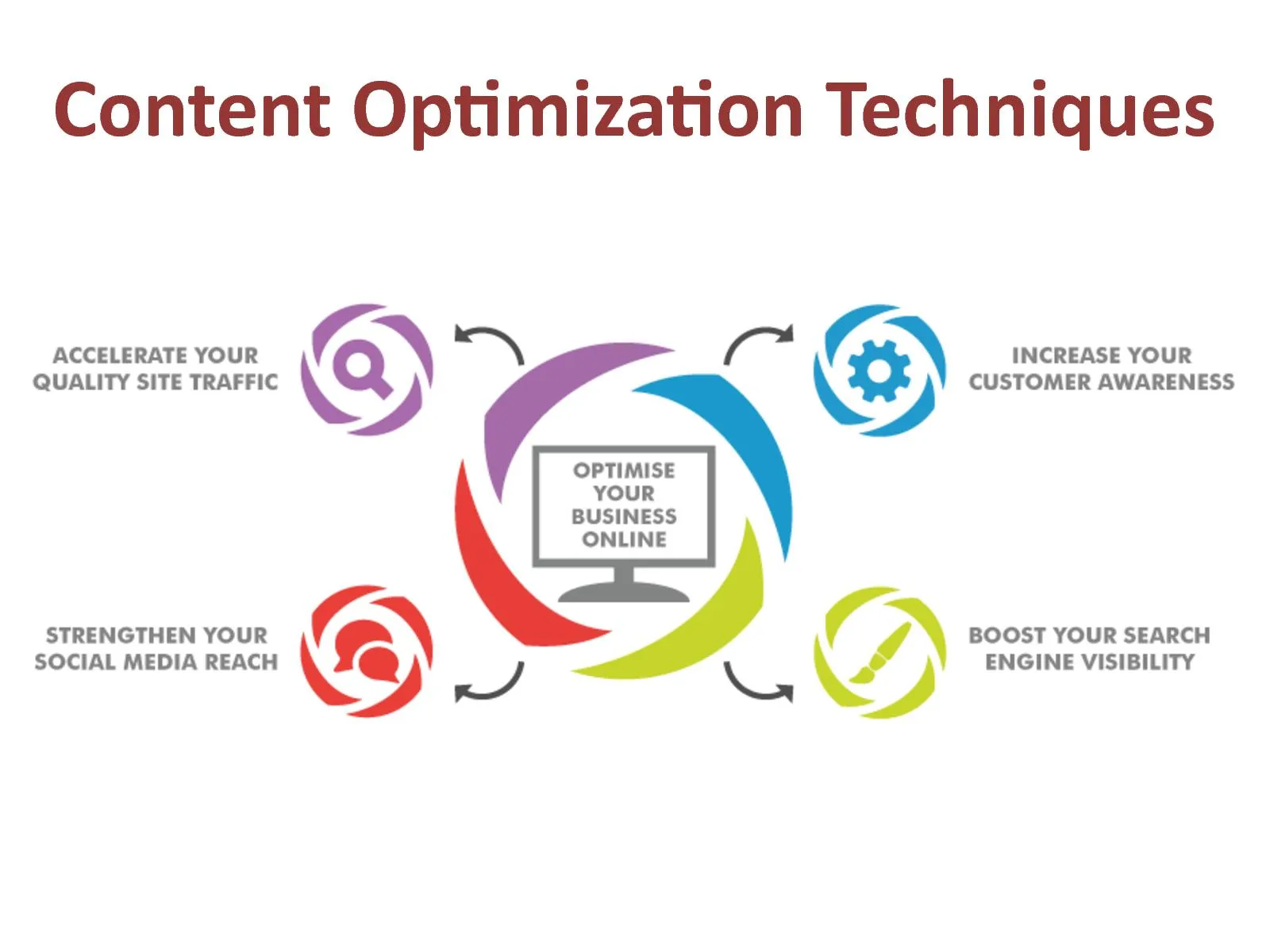 Content Optimization Techniques

ACCELERATE YOUR QUALITY SITE TRAFFIC

INCREASE YOUR CUSTOMER AWARENESS

OPTIMISE YOUR BUSINESS ONLINE

STRENGTHEN YOUR SOCIAL MEDIA REACH

BOOST YOUR SEARCH ENGINE VISIBILITY